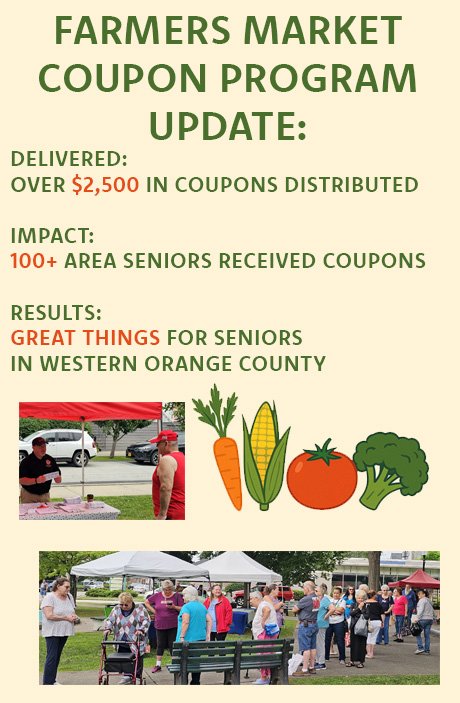 FARMERS MARKET COUPON PROGRAM UPDATE:

DELIVERED:
OVER $2,500 IN COUPONS DISTRIBUTED

IMPACT:
100+ AREA SENIORS RECEIVED COUPONS

RESULTS:
GREAT THINGS FOR SENIORS IN WESTERN ORANGE COUNTY